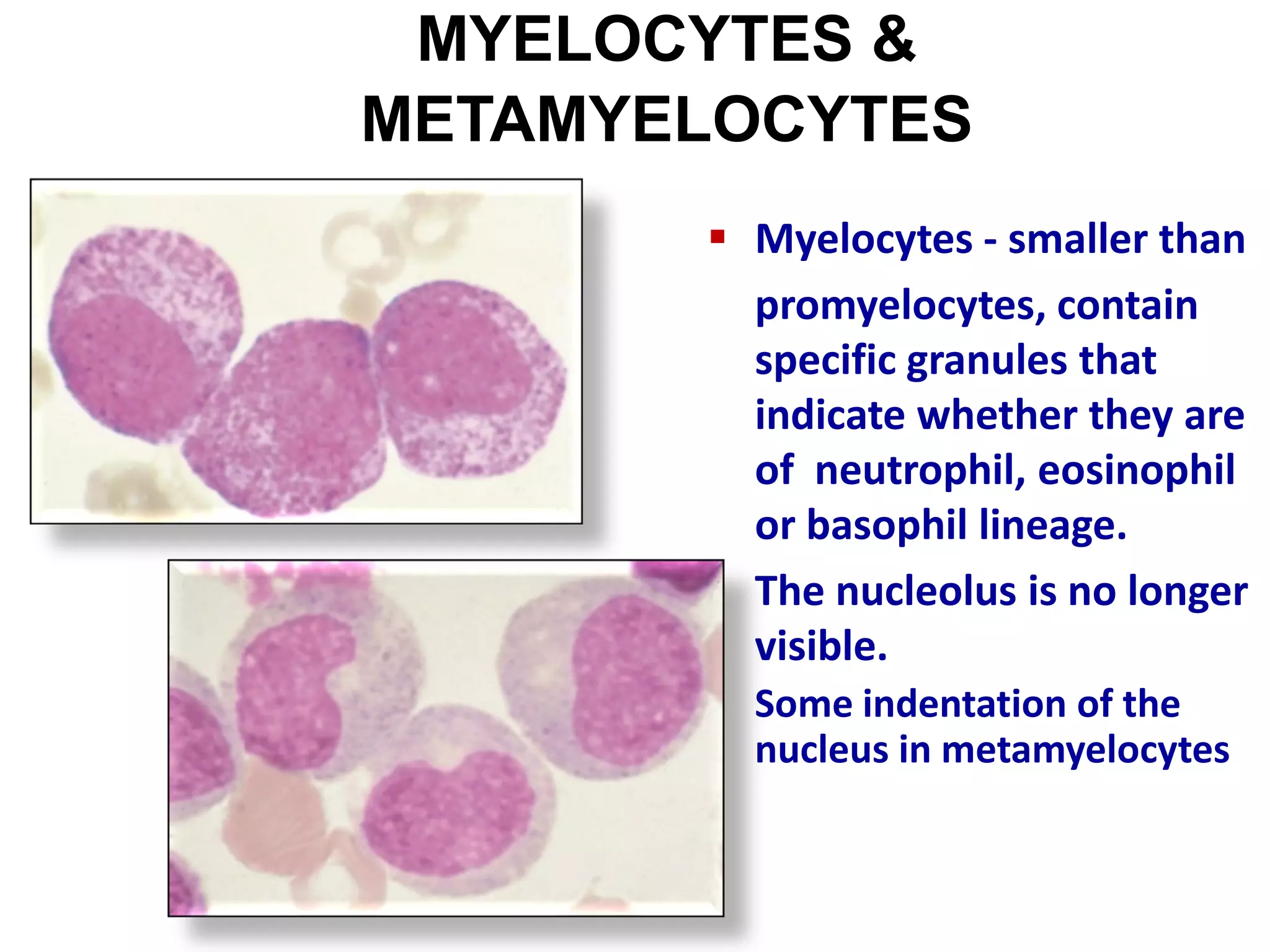 MYELOCYTES & METAMYELOCYTES

▪ Myelocytes - smaller than promyelocytes, contain specific granules that indicate whether they are of neutrophil, eosinophil or basophil lineage.

The nucleolus is no longer visible.

Some indentation of the nucleus in metamyelocytes